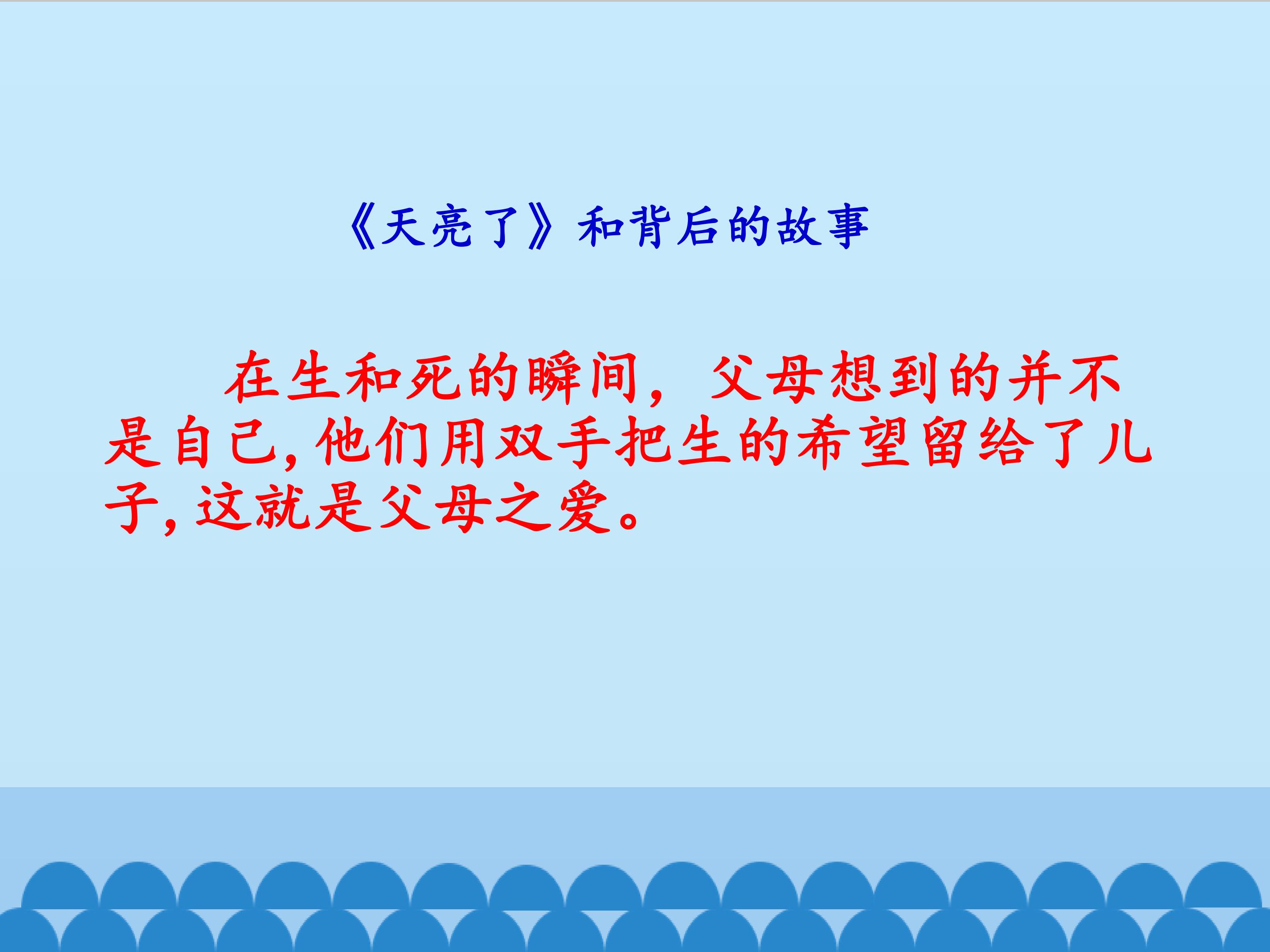 《天亮了》和背后的故事

在生和死的瞬间，父母想到的并不是自己，他们用双手把生的希望留给了儿子，这就是父母之爱。